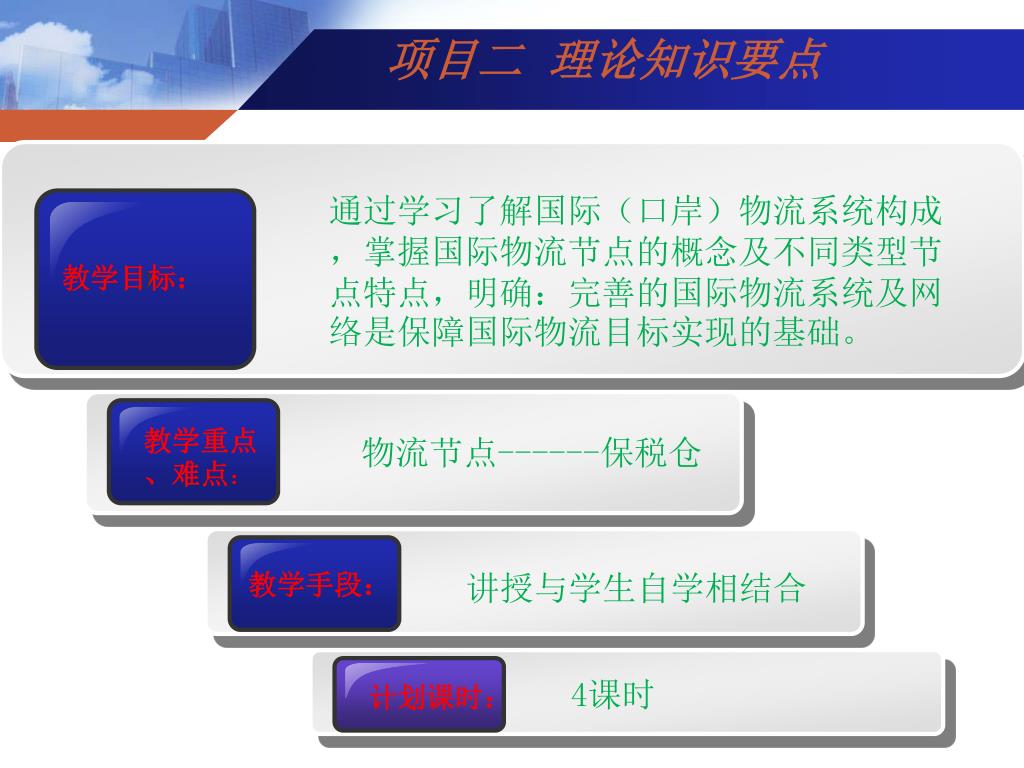 项目二 理论知识要点

教学目标：

通过学习了解国际（口岸）物流系统构成，掌握国际物流节点的概念及不同类型节点特点，明确：完善的国际物流系统及网络是保障国际物流目标实现的基础。

教学重点、难点：

物流节点------保税仓

教学手段：

讲授与学生自学相结合

计划课时：

4课时